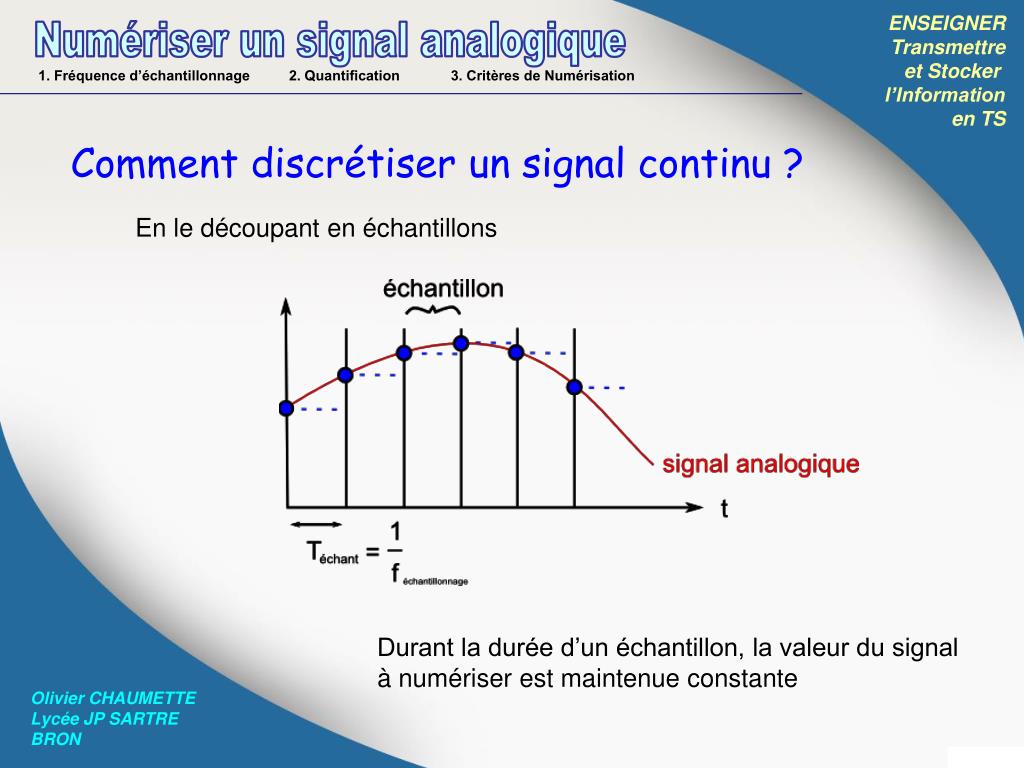 Numériser un signal analogique

1. Fréquence d'échantillonnage 2. Quantification 3. Critères de Numérisation

ENSEIGNER
Transmettre
et Stocker
l'Information
en TS

Comment discrétiser un signal continu ?

En le découpant en échantillons

échantillon

signal analogique

t

$T_{échant} = \frac{1}{f_{échantillonnage}}$

Durant la durée d'un échantillon, la valeur du signal à numériser est maintenue constante

Olivier CHAUMETTE
Lycée JP SARTRE
BRON